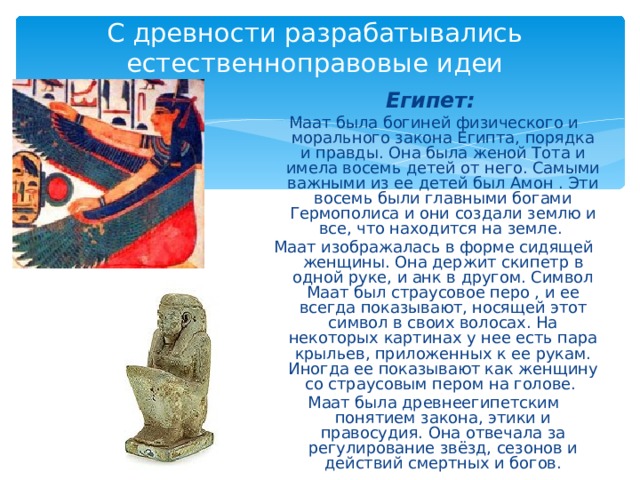 С древности разрабатывались естественноправовые идеи

Египет:

Маат была богиней физического и морального закона Египта, порядка и правды. Она была женой Тота и имела восемь детей от него. Самыми важными из ее детей был Амон . Эти восемь были главными богами Гермополиса и они создали землю и все, что находится на земле.

Маат изображалась в форме сидящей женщины. Она держит скипетр в одной руке, и анк в другом. Символ Маат был страусовое перо , и ее всегда показывают, носящей этот символ в своих волосах. На некоторых картинах у нее есть пара крыльев, приложенных к ее рукам. Иногда ее показывают как женщину со страусовым пером на голове.

Маат была древнеегипетским понятием закона, этики и правосудия. Она отвечала за регулирование звёзд, сезонов и действий смертных и богов.